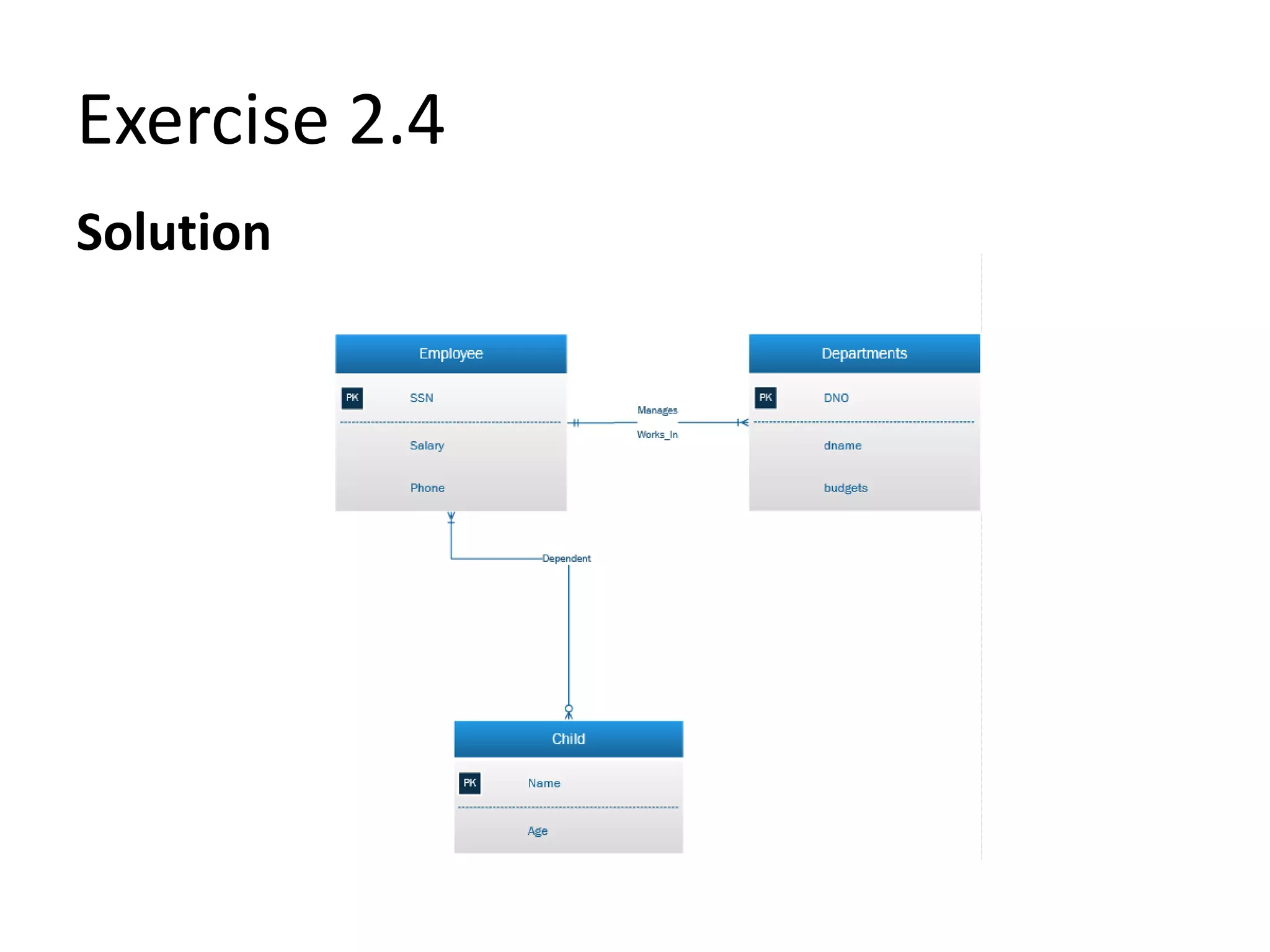 Exercise 2.4

Solution

Employee
PK SSN
Salary
Phone

Manages
Works_In

Departments
PK DNO
dname
budgets

Dependent

Child
PK Name
Age